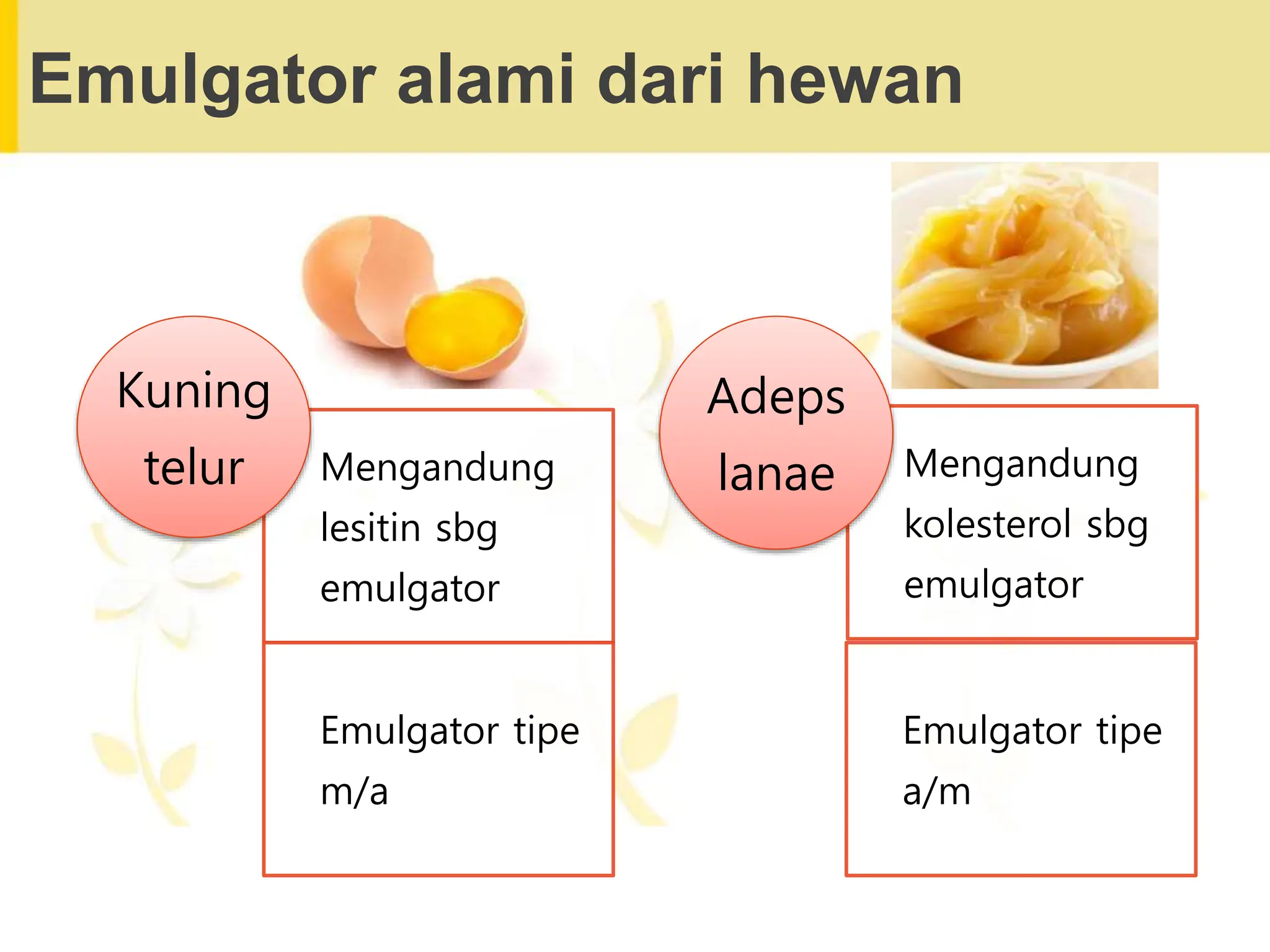 Emulgator alami dari hewan

Kuning telur

Mengandung lesitin sbg emulgator

Emulgator tipe m/a

Adeps lanae

Mengandung kolesterol sbg emulgator

Emulgator tipe a/m